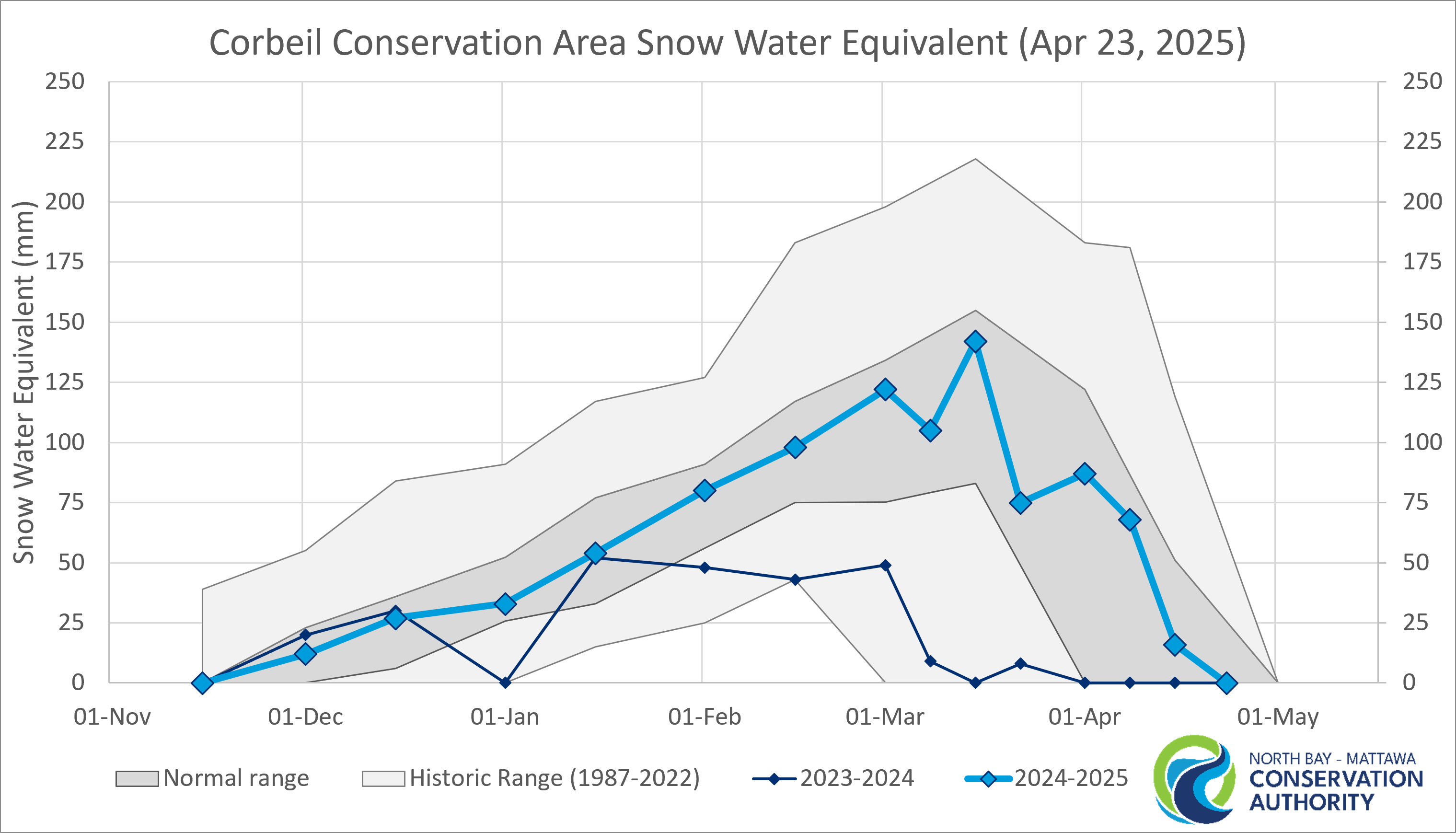 Corbeil Conservation Area Snow Water Equivalent (Apr 23, 2025)

Snow Water Equivalent (mm)

250
225
200
175
150
125
100
75
50
25
0

250
225
200
175
150
125
100
75
50
25
0

01-Nov
01-Dec
01-Jan
01-Feb
01-Mar
01-Apr
01-May

Normal range
Historic Range (1987-2022)
2023-2024
2024-2025

NORTH BAY - MATTAWA
CONSERVATION
AUTHORITY